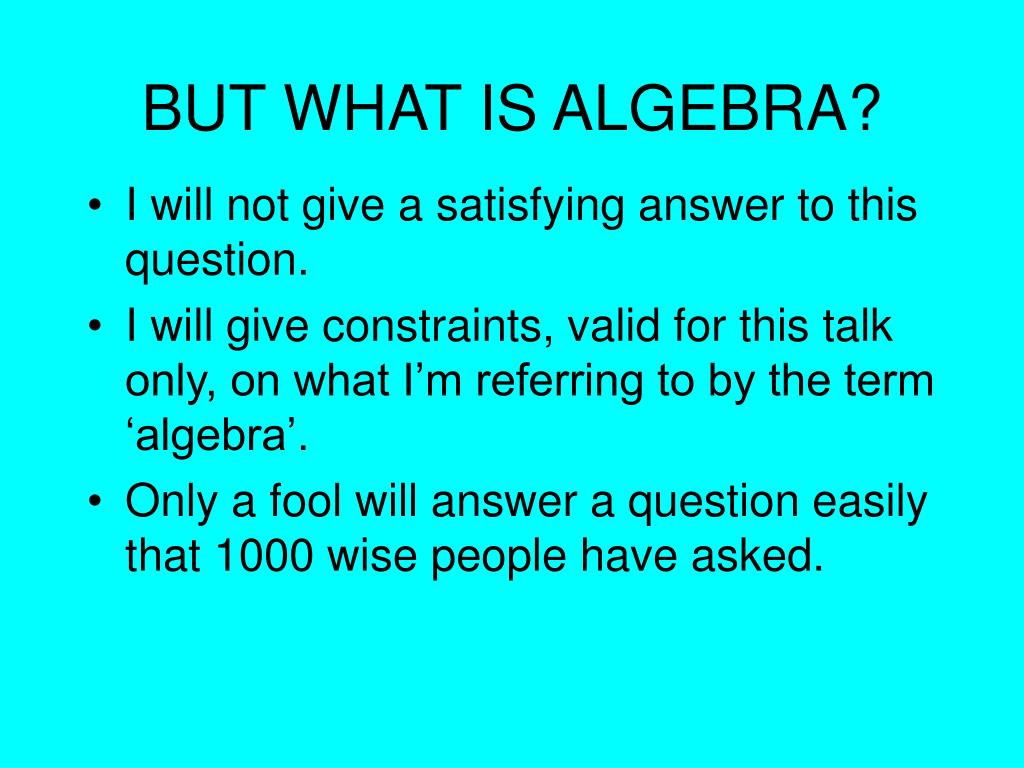 BUT WHAT IS ALGEBRA?

• I will not give a satisfying answer to this question.
• I will give constraints, valid for this talk only, on what I’m referring to by the term ‘algebra’.
• Only a fool will answer a question easily that 1000 wise people have asked.